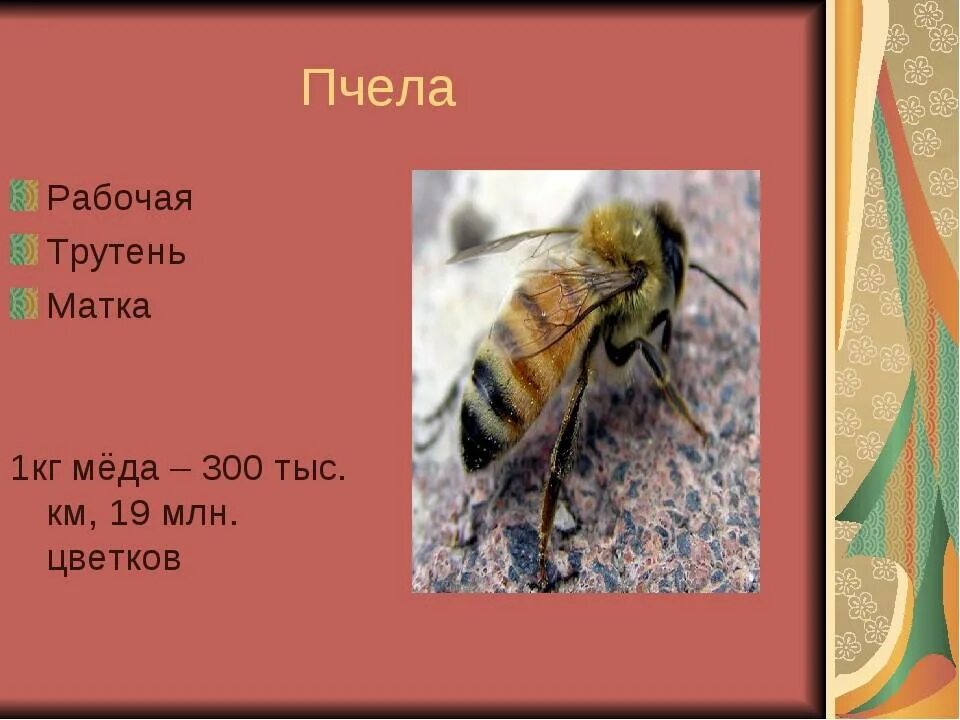 Пчела

Рабочая
Трутень
Матка

1кг мёда – 300 тыс. км, 19 млн. цветков